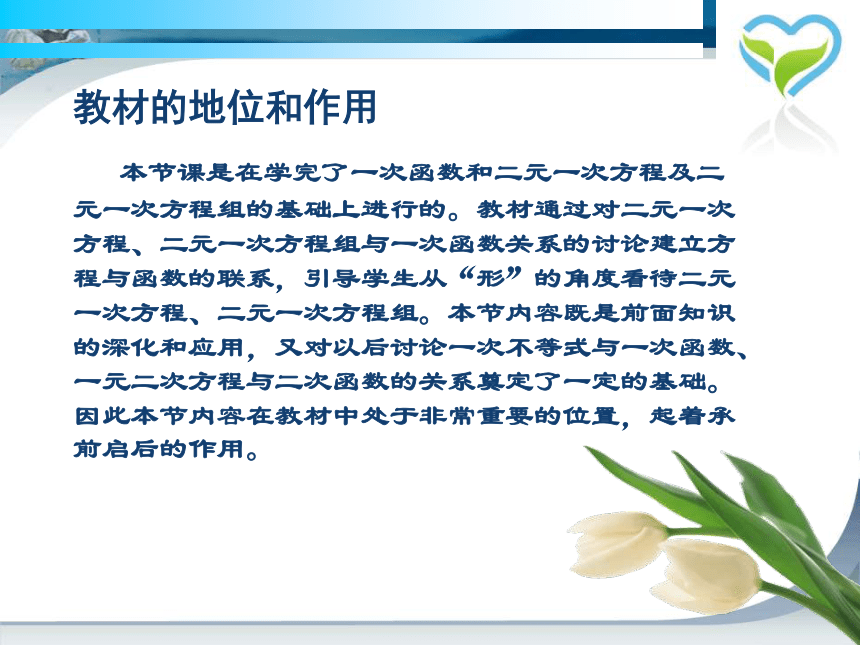 教材的地位和作用

本节课是在学完了一次函数和二元一次方程及二元一次方程组的基础上进行的。教材通过对二元一次方程、二元一次方程组与一次函数关系的讨论建立方程与函数的联系，引导学生从“形”的角度看待二元一次方程、二元一次方程组。本节内容既是前面知识的深化和应用，又对以后讨论一次不等式与一次函数、一元二次方程与二次函数的关系奠定了一定的基础。因此本节内容在教材中处于非常重要的位置，起着承前启后的作用。